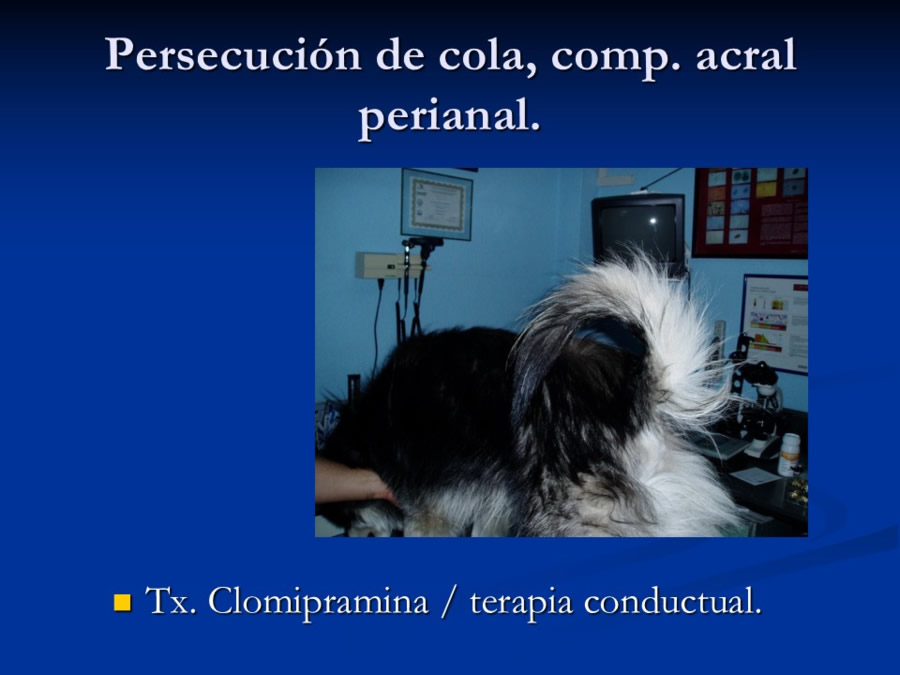 Persecución de cola, comp. acral perianal.

Tx. Clomipramina / terapia conductual.